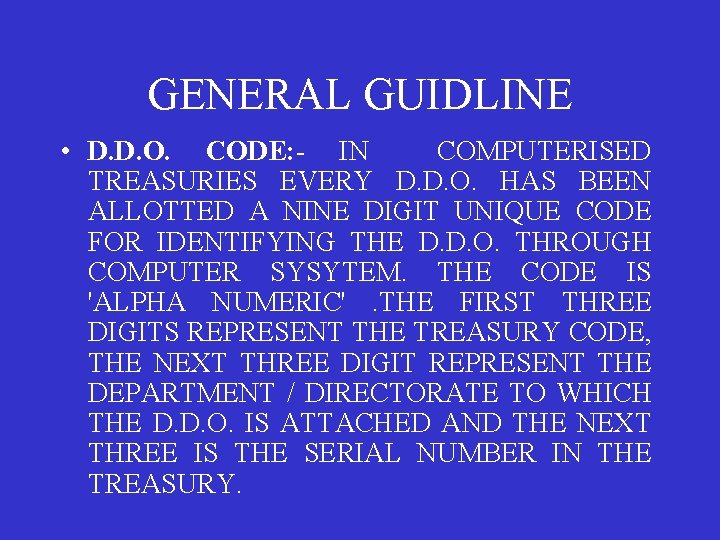 GENERAL GUIDLINE

• D.D.O. CODE:- IN COMPUTERISED TREASURIES EVERY D.D.O. HAS BEEN ALLOTTED A NINE DIGIT UNIQUE CODE FOR IDENTIFYING THE D.D.O. THROUGH COMPUTER SYSYTEM. THE CODE IS 'ALPHA NUMERIC' .THE FIRST THREE DIGITS REPRESENT THE TREASURY CODE, THE NEXT THREE DIGIT REPRESENT THE DEPARTMENT / DIRECTORATE TO WHICH THE D.D.O. IS ATTACHED AND THE NEXT THREE IS THE SERIAL NUMBER IN THE TREASURY.